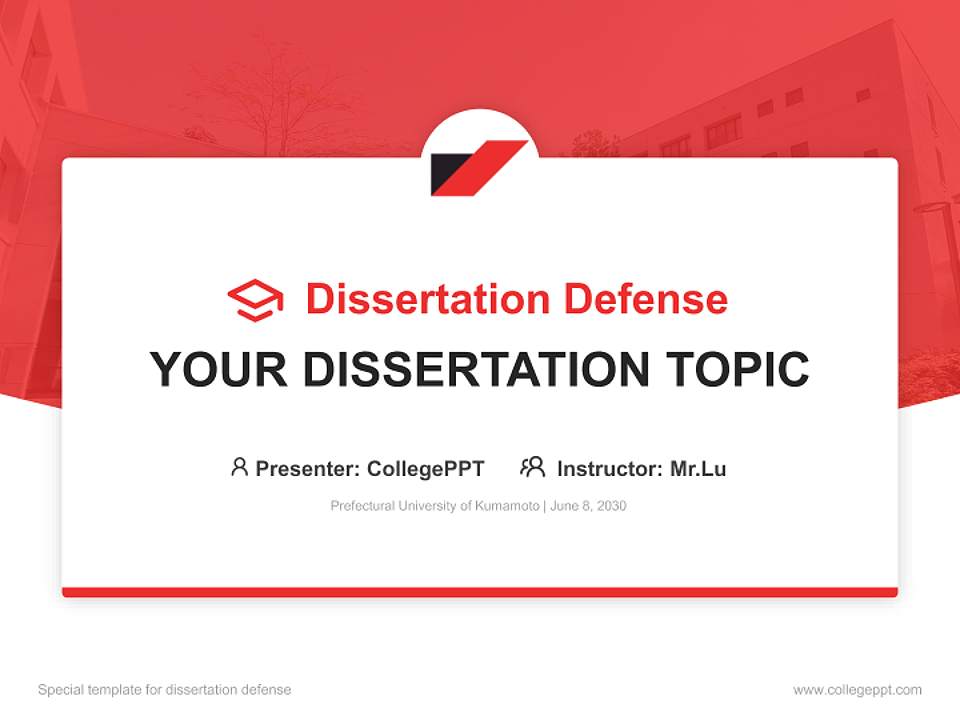 Dissertation Defense

YOUR DISSERTATION TOPIC

Presenter: CollegePPT  Instructor: Mr.Lu

Prefectural University of Kumamoto | June 8, 2030

Special template for dissertation defense

www.collegeppt.com